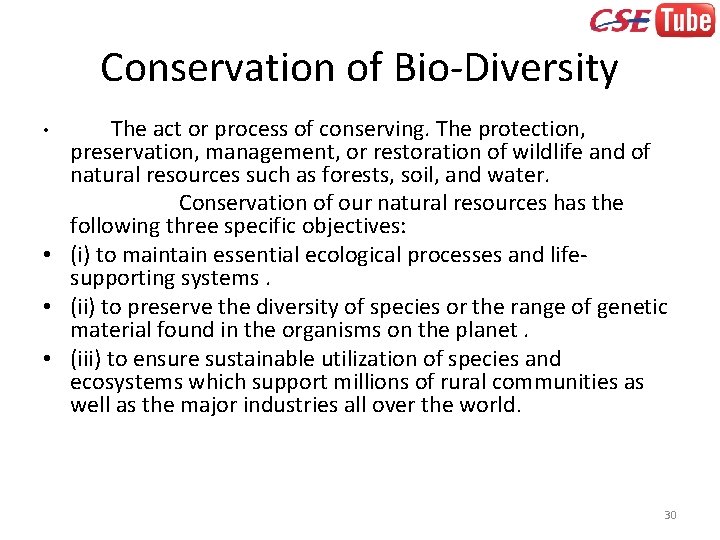 CSE Tube

Conservation of Bio-Diversity

• The act or process of conserving. The protection, preservation, management, or restoration of wildlife and of natural resources such as forests, soil, and water.

Conservation of our natural resources has the following three specific objectives:

• (i) to maintain essential ecological processes and life-supporting systems .

• (ii) to preserve the diversity of species or the range of genetic material found in the organisms on the planet .

• (iii) to ensure sustainable utilization of species and ecosystems which support millions of rural communities as well as the major industries all over the world.

30